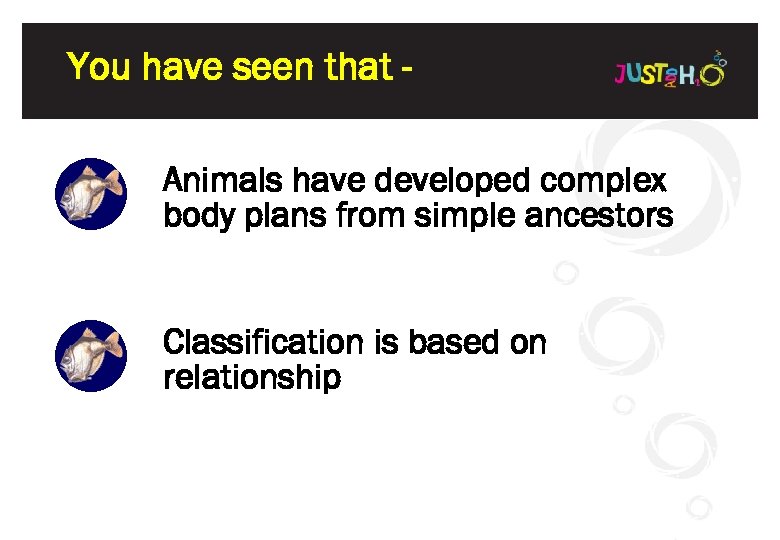 You have seen that -

JUST ADD H₂O

Animals have developed complex body plans from simple ancestors

Classification is based on relationship